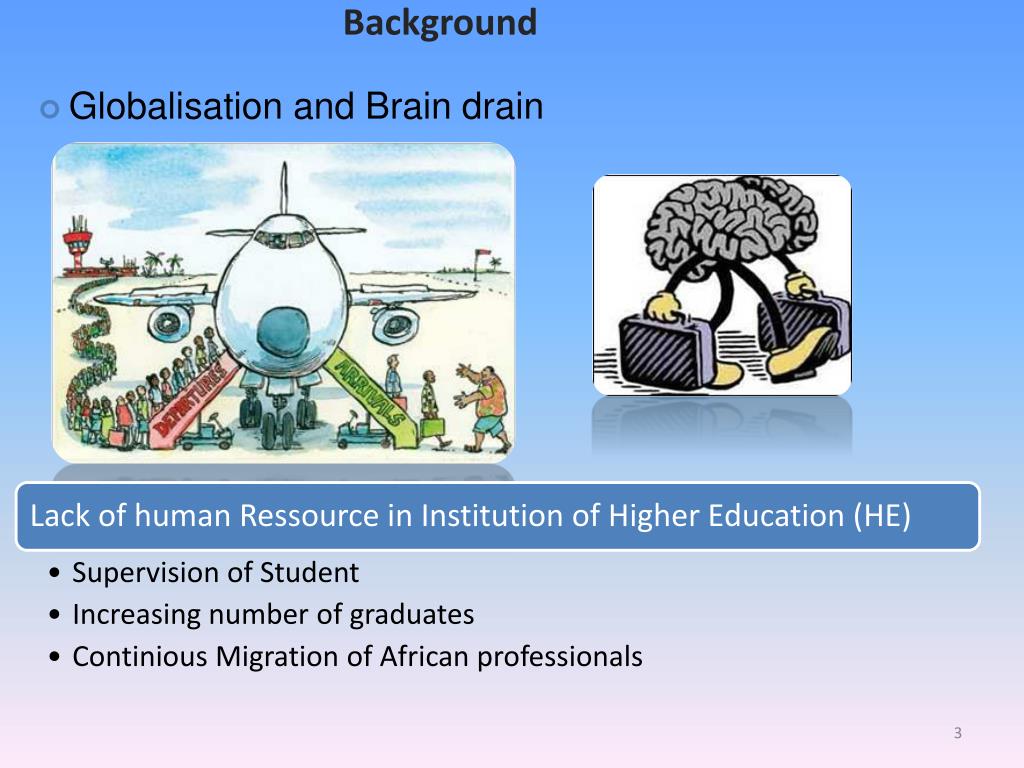 Background

Globalisation and Brain drain

DEPARTURES

ARRIVALS

Lack of human Ressource in Institution of Higher Education (HE)

• Supervision of Student
• Increasing number of graduates
• Continious Migration of African professionals

3